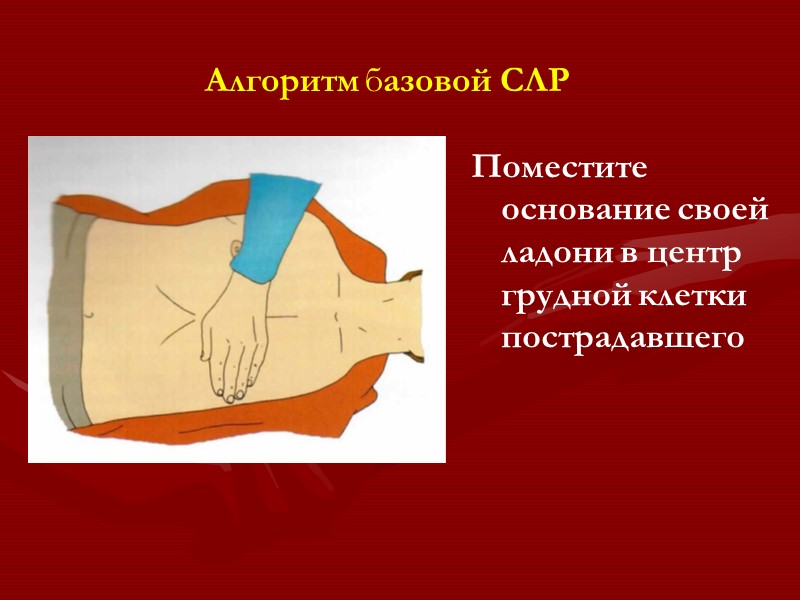 Алгоритм базовой СЛР

Поместите основание своей ладони в центр грудной клетки пострадавшего